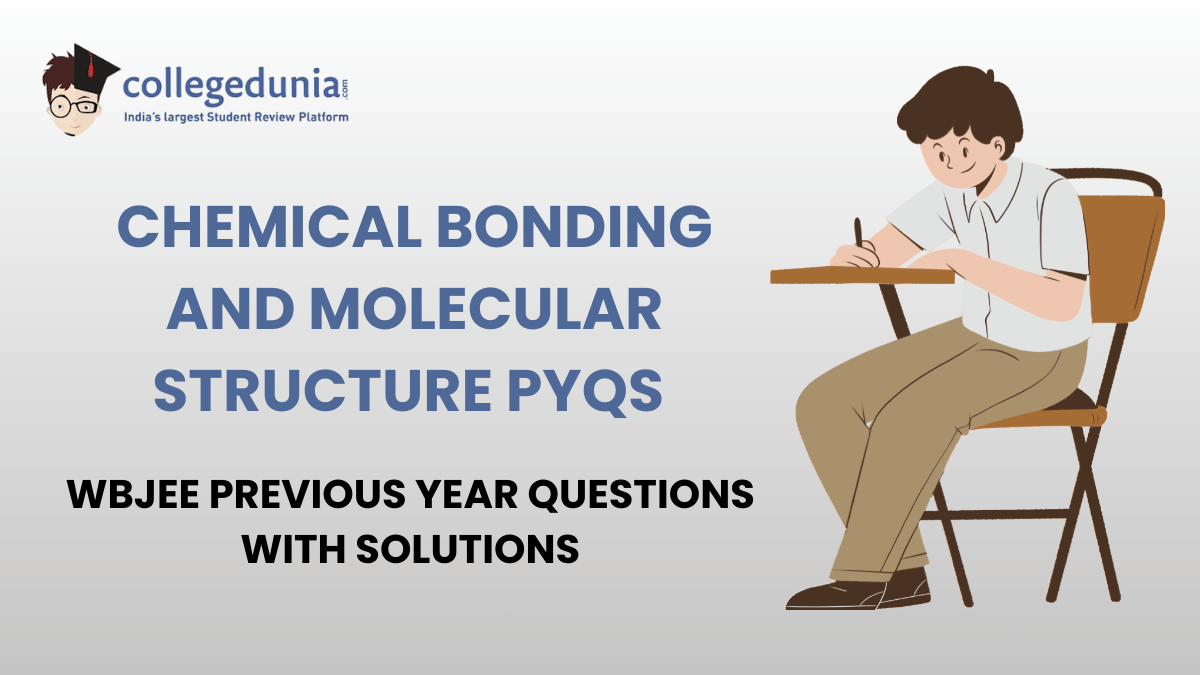 collegedunia.com
India's largest Student Review Platform

CHEMICAL BONDING AND MOLECULAR STRUCTURE PYQS

WBJEE PREVIOUS YEAR QUESTIONS WITH SOLUTIONS